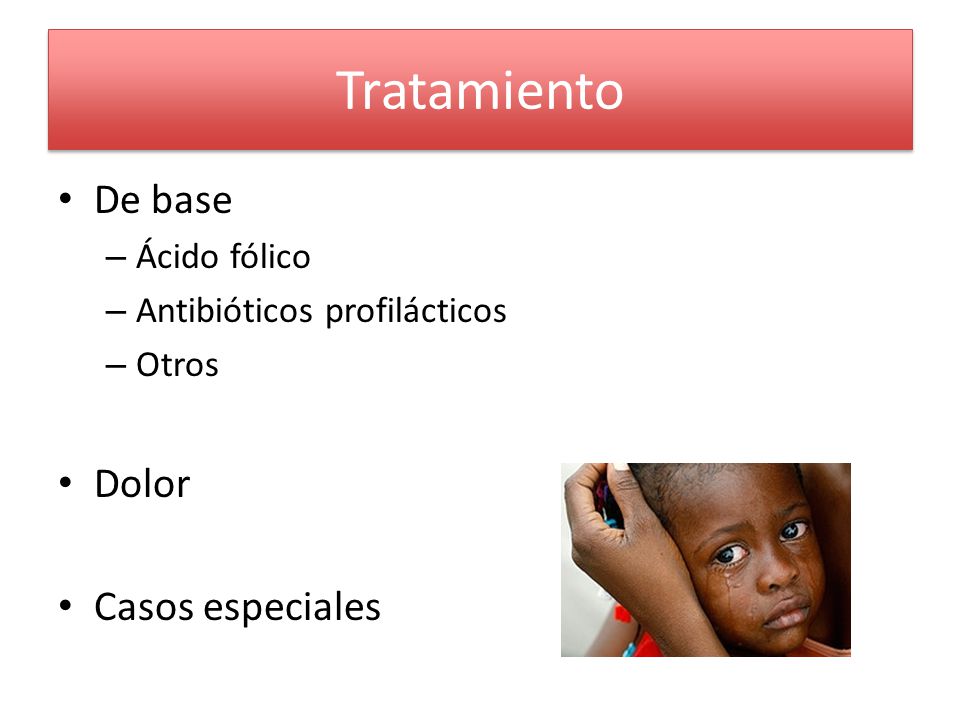 Tratamiento

• De base
– Ácido fólico
– Antibióticos profilácticos
– Otros

• Dolor

• Casos especiales